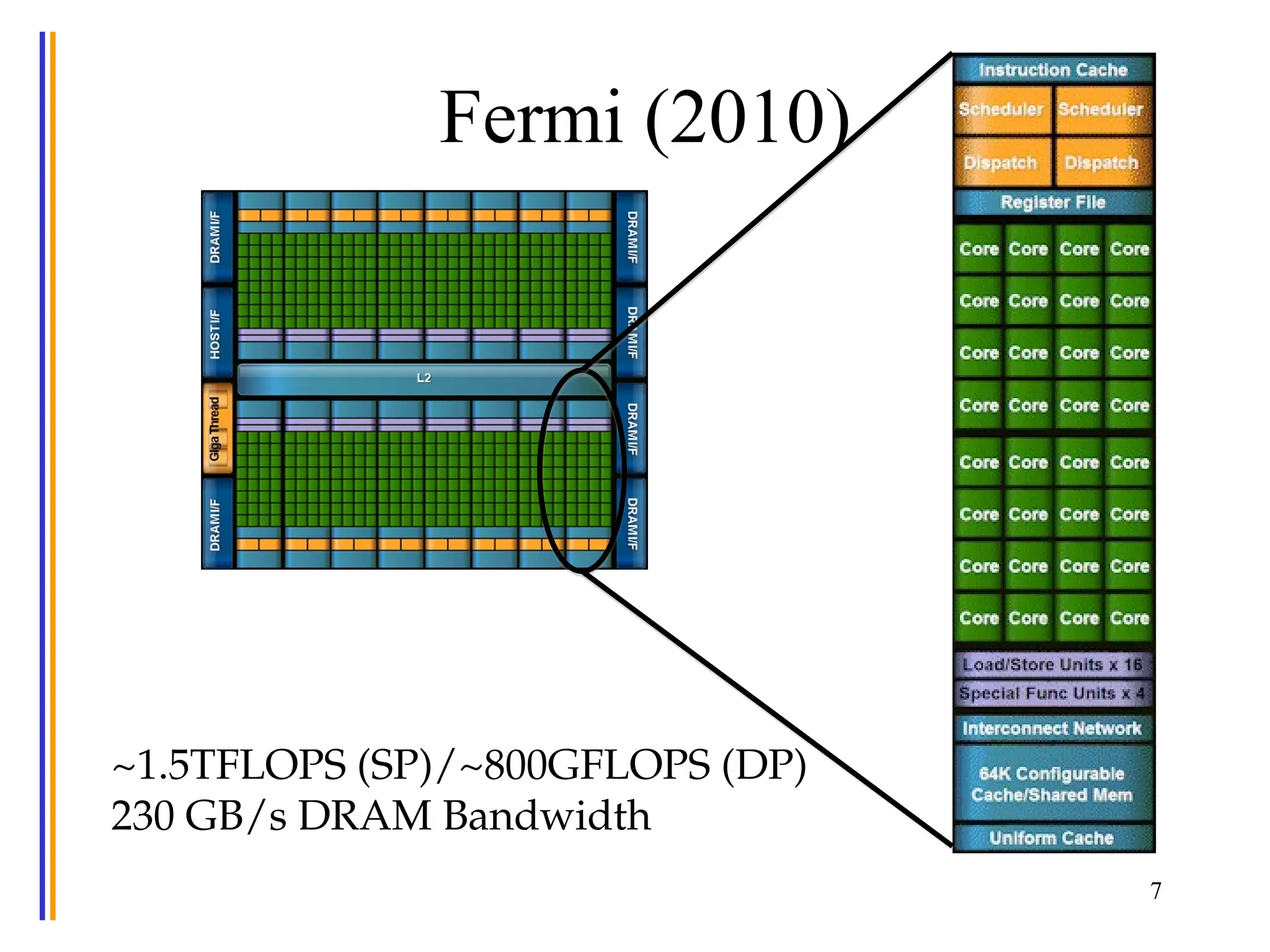 Fermi (2010)

DRAM I/F
HOST I/F
Giga Thread
DRAM I/F
L2
DRAM I/F
DRAM I/F
DRAM I/F
DRAM I/F

Instruction Cache
Scheduler Scheduler
Dispatch Dispatch
Register File
Core Core Core Core
Core Core Core Core
Core Core Core Core
Core Core Core Core
Core Core Core Core
Core Core Core Core
Core Core Core Core
Core Core Core Core
Load/Store Units x 16
Special Func Units x 4
Interconnect Network
64K Configurable Cache/Shared Mem
Uniform Cache

~1.5TFLOPS (SP)/~800GFLOPS (DP)
230 GB/s DRAM Bandwidth

7